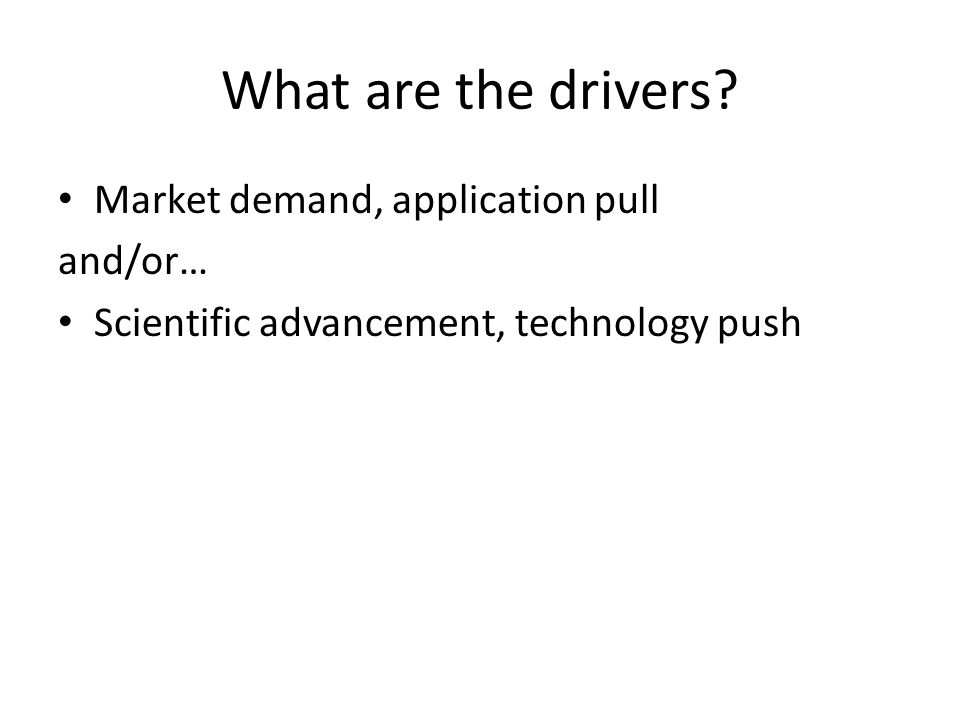 What are the drivers?

• Market demand, application pull

and/or…

• Scientific advancement, technology push